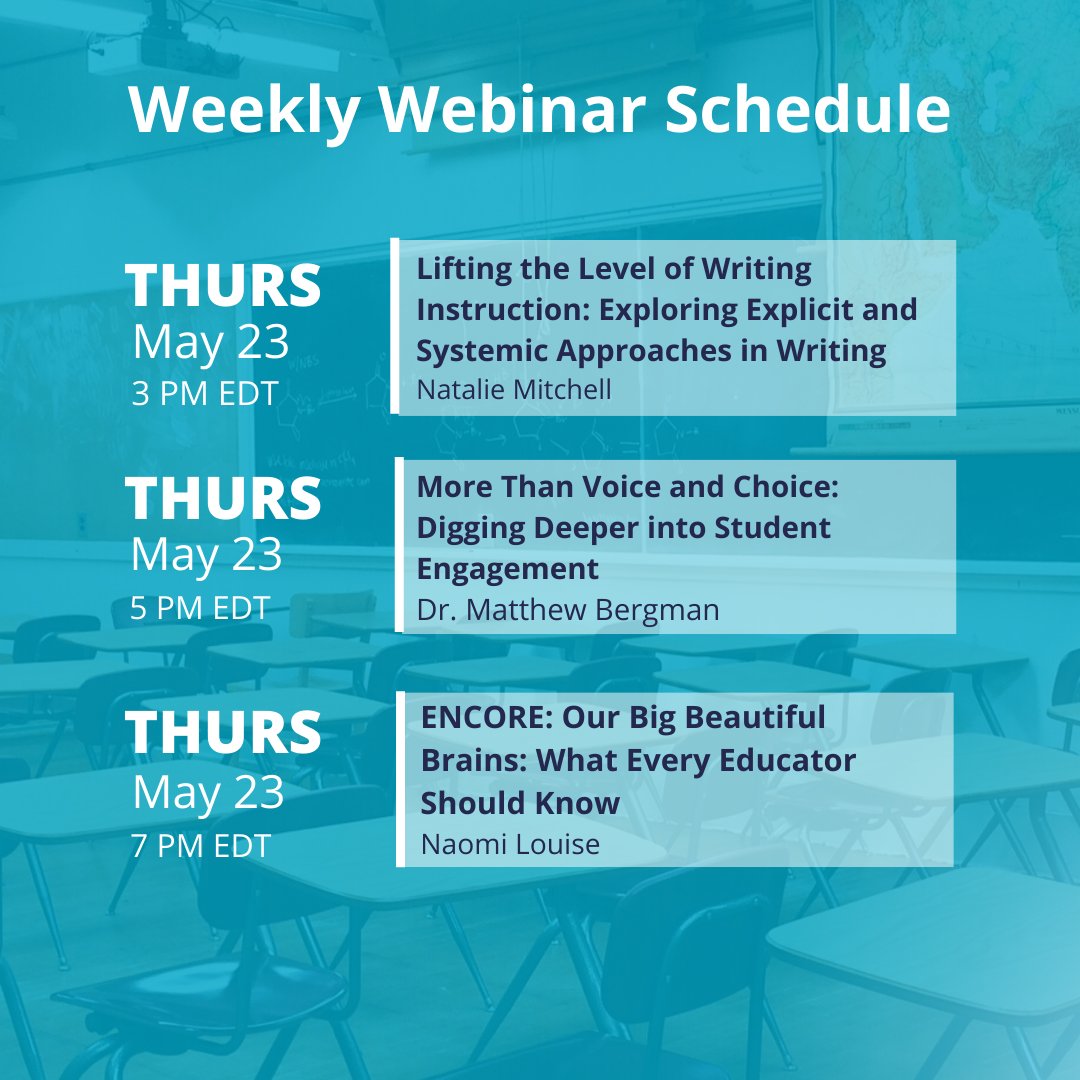 Weekly Webinar Schedule

THURS
May 23
3 PM EDT

Lifting the Level of Writing Instruction: Exploring Explicit and Systemic Approaches in Writing
Natalie Mitchell

THURS
May 23
5 PM EDT

More Than Voice and Choice: Digging Deeper into Student Engagement
Dr. Matthew Bergman

THURS
May 23
7 PM EDT

ENCORE: Our Big Beautiful Brains: What Every Educator Should Know
Naomi Louise